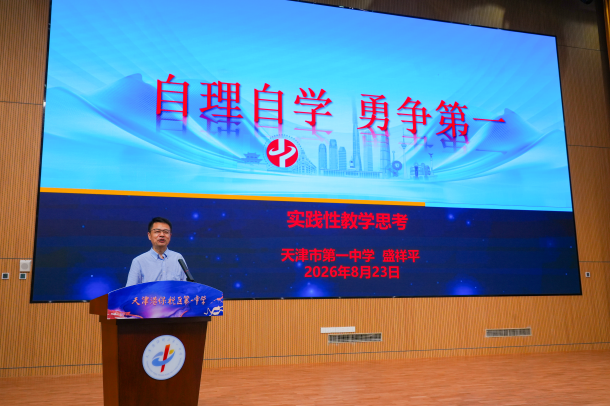 自理自学 勇争第一

实践性教学思考

天津市第一中学 盛祥平
2026年8月23日

天津港保税区第一中学